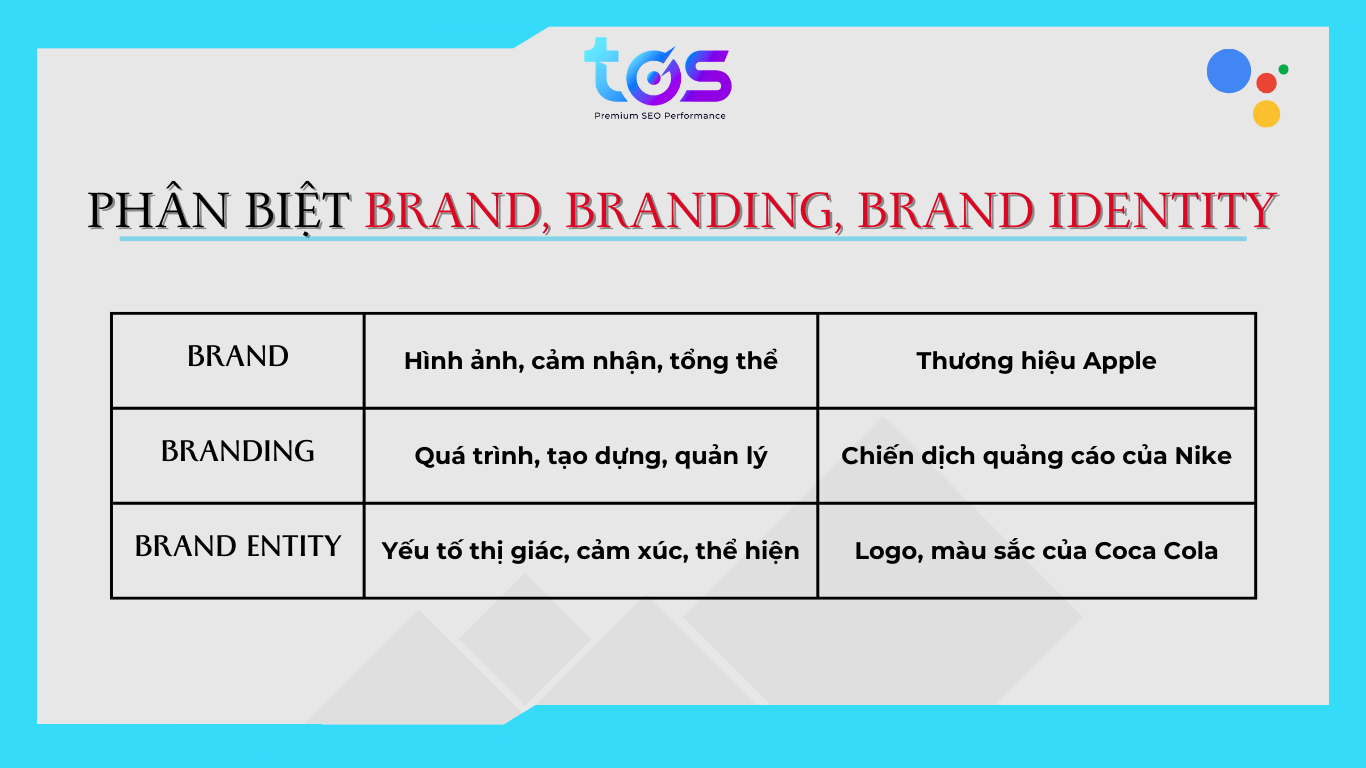 tos
Premium SEO Performance

PHÂN BIỆT BRAND, BRANDING, BRAND IDENTITY

| BRAND | Hình ảnh, cảm nhận, tổng thể | Thương hiệu Apple |
|---|---|---|
| BRANDING | Quá trình, tạo dựng, quản lý | Chiến dịch quảng cáo của Nike |
| BRAND ENTITY | Yếu tố thị giác, cảm xúc, thể hiện | Logo, màu sắc của Coca Cola |